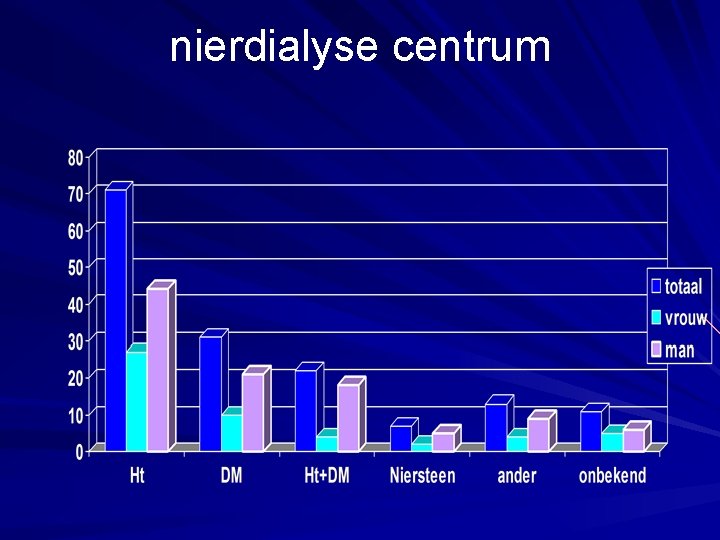 nierdialyse centrum

80
70
60
50
40
30
20
10
0

Ht
DM
Ht+DM
Niersteen
ander
onbekend

totaal
vrouw
man